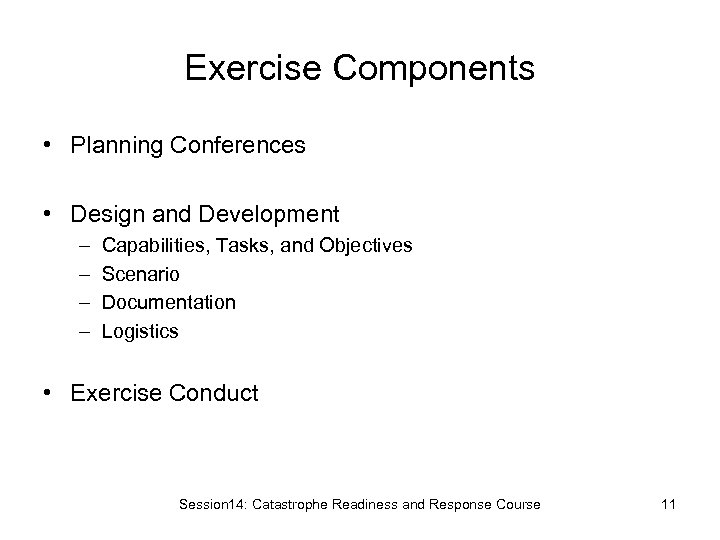 Exercise Components

• Planning Conferences

• Design and Development
– Capabilities, Tasks, and Objectives
– Scenario
– Documentation
– Logistics

• Exercise Conduct

Session14: Catastrophe Readiness and Response Course

11